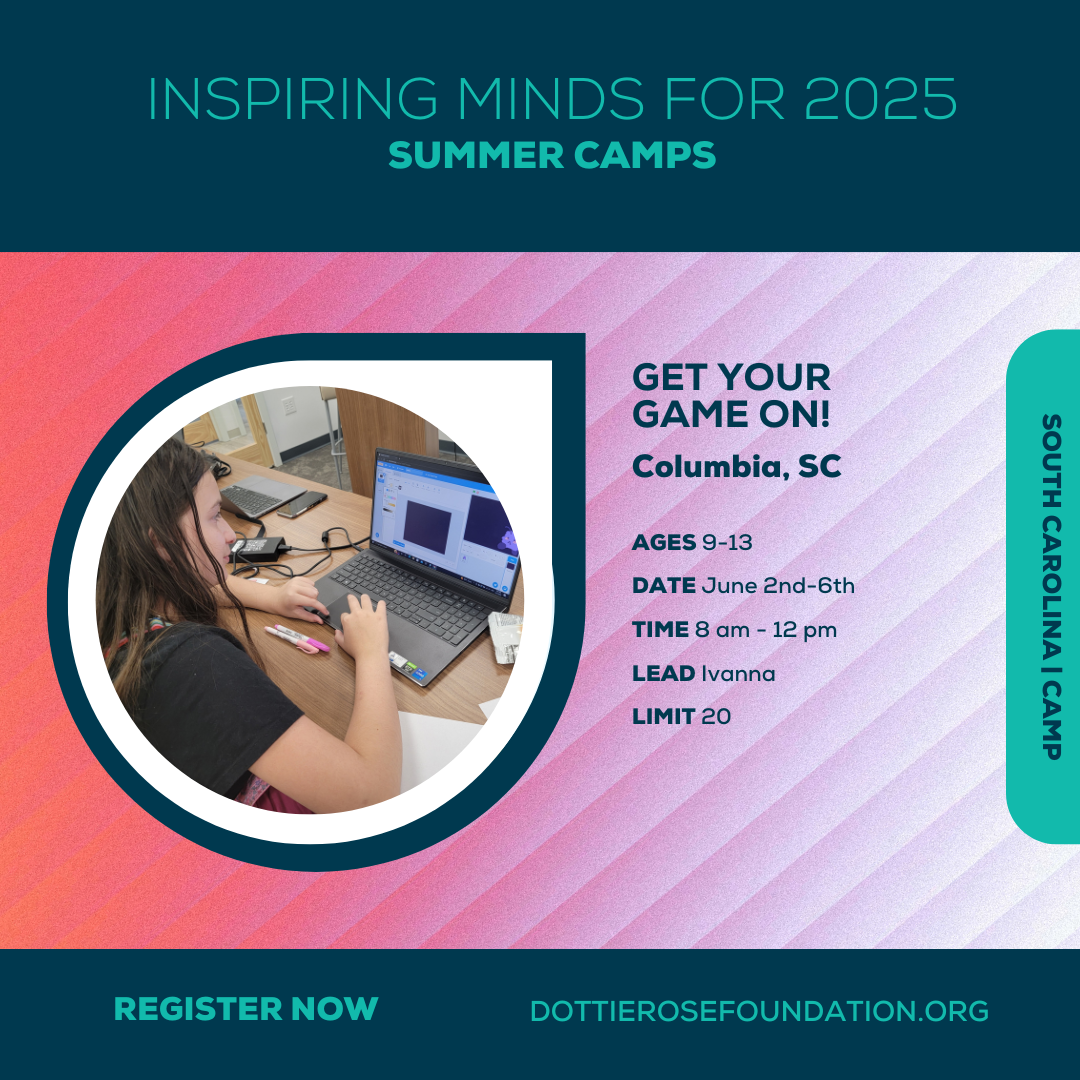 INSPIRING MINDS FOR 2025
SUMMER CAMPS

GET YOUR GAME ON!
Columbia, SC

AGES 9-13
DATE June 2nd-6th
TIME 8 am - 12 pm
LEAD Ivanna
LIMIT 20

SOUTH CAROLINA | CAMP

REGISTER NOW
DOTTIEROSEFOUNDATION.ORG